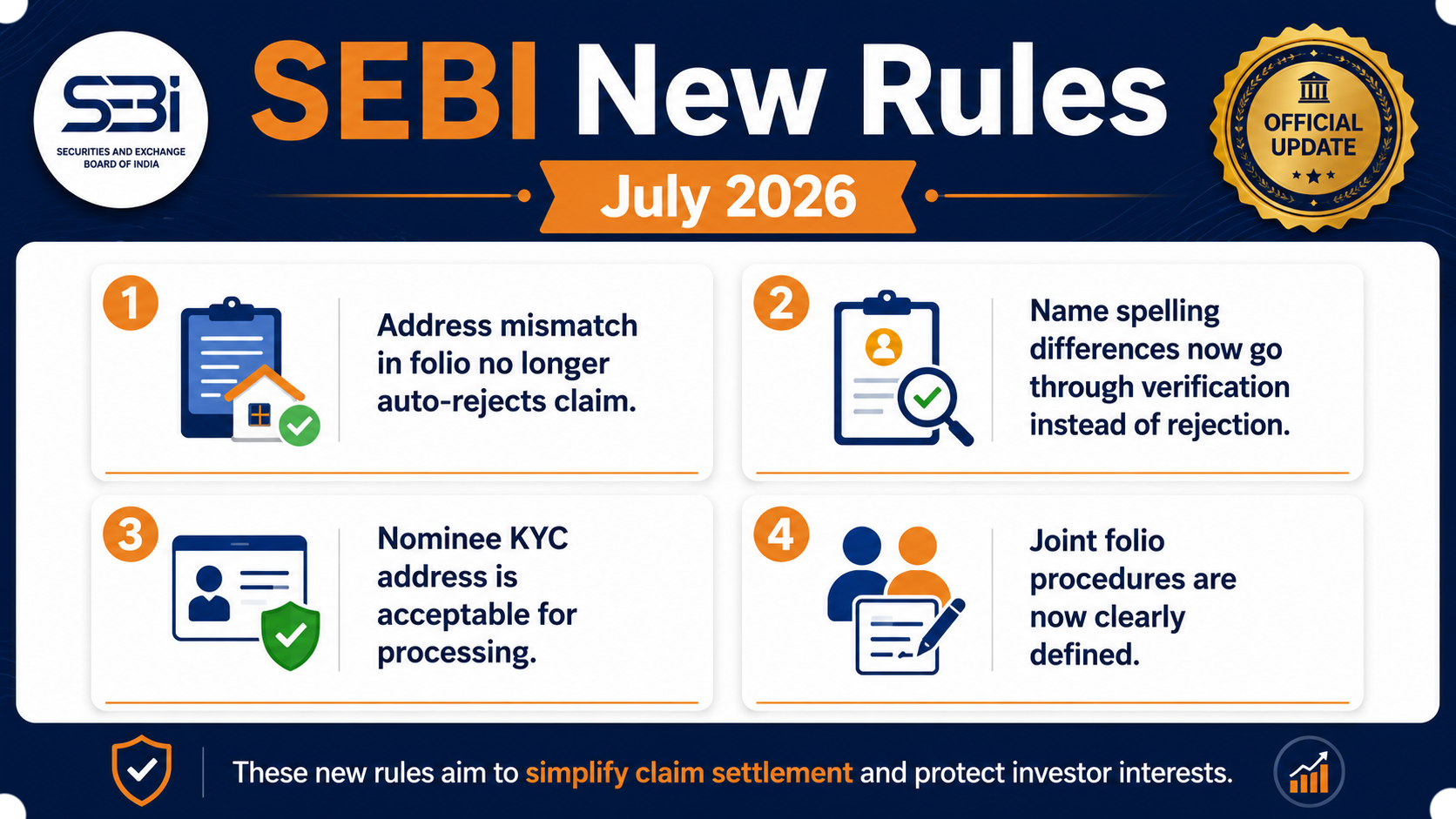 SEBI
SECURITIES AND EXCHANGE BOARD OF INDIA

SEBI New Rules

July 2026

OFFICIAL UPDATE

1
Address mismatch in folio no longer auto-rejects claim.

2
Name spelling differences now go through verification instead of rejection.

3
Nominee KYC address is acceptable for processing.

4
Joint folio procedures are now clearly defined.

These new rules aim to simplify claim settlement and protect investor interests.